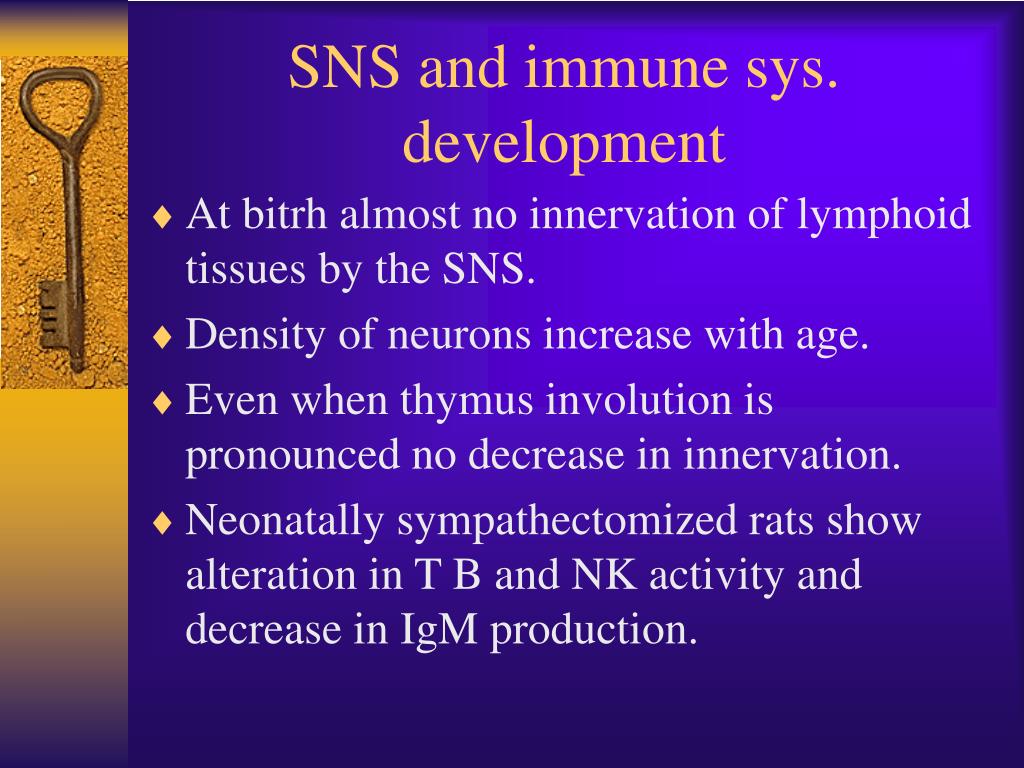 SNS and immune sys. development

♦ At bitrh almost no innervation of lymphoid tissues by the SNS.

♦ Density of neurons increase with age.

♦ Even when thymus involution is pronounced no decrease in innervation.

♦ Neonatally sympathectomized rats show alteration in T B and NK activity and decrease in IgM production.